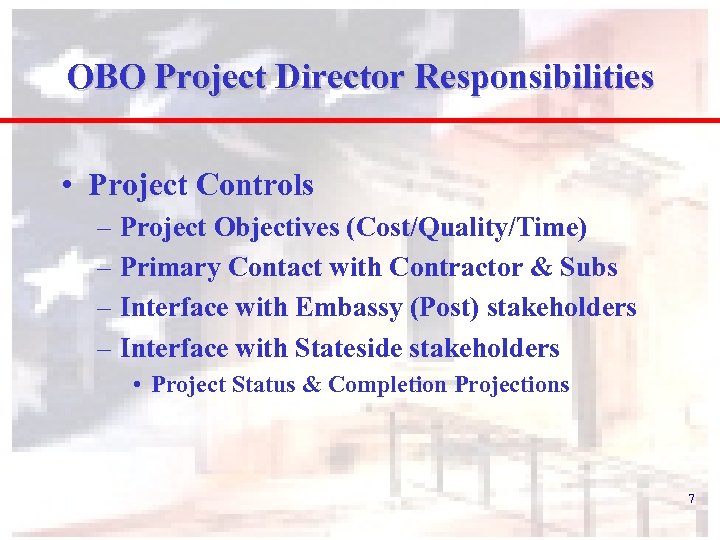 OBO Project Director Responsibilities

• Project Controls
– Project Objectives (Cost/Quality/Time)
– Primary Contact with Contractor & Subs
– Interface with Embassy (Post) stakeholders
– Interface with Stateside stakeholders
• Project Status & Completion Projections

7